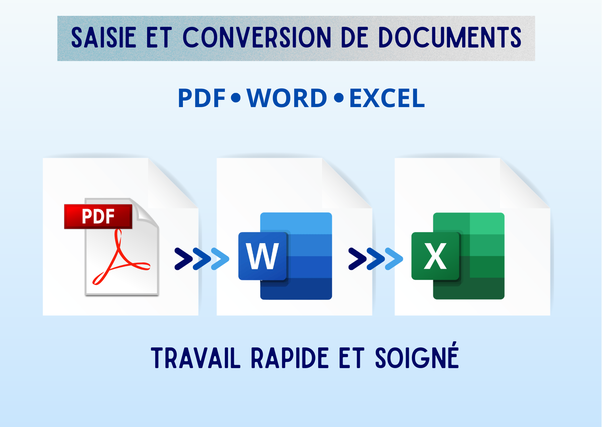 SAISIE ET CONVERSION DE DOCUMENTS

PDF • WORD • EXCEL

PDF

W

X

TRAVAIL RAPIDE ET SOIGNÉ